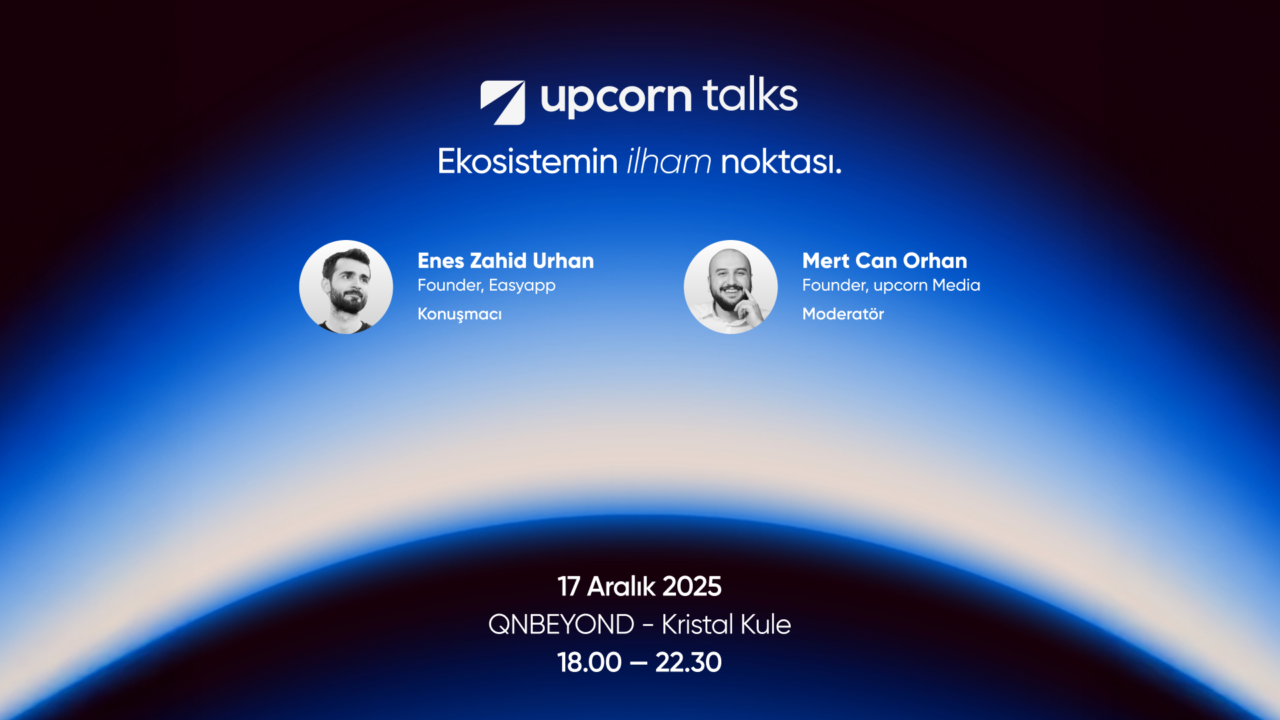 upcorn talks

Ekosistemin ilham noktası.

Enes Zahid Urhan
Founder, Easyapp
Konuşmacı

Mert Can Orhan
Founder, upcorn Media
Moderatör

17 Aralık 2025
QNBEYOND - Kristal Kule
18.00 — 22.30